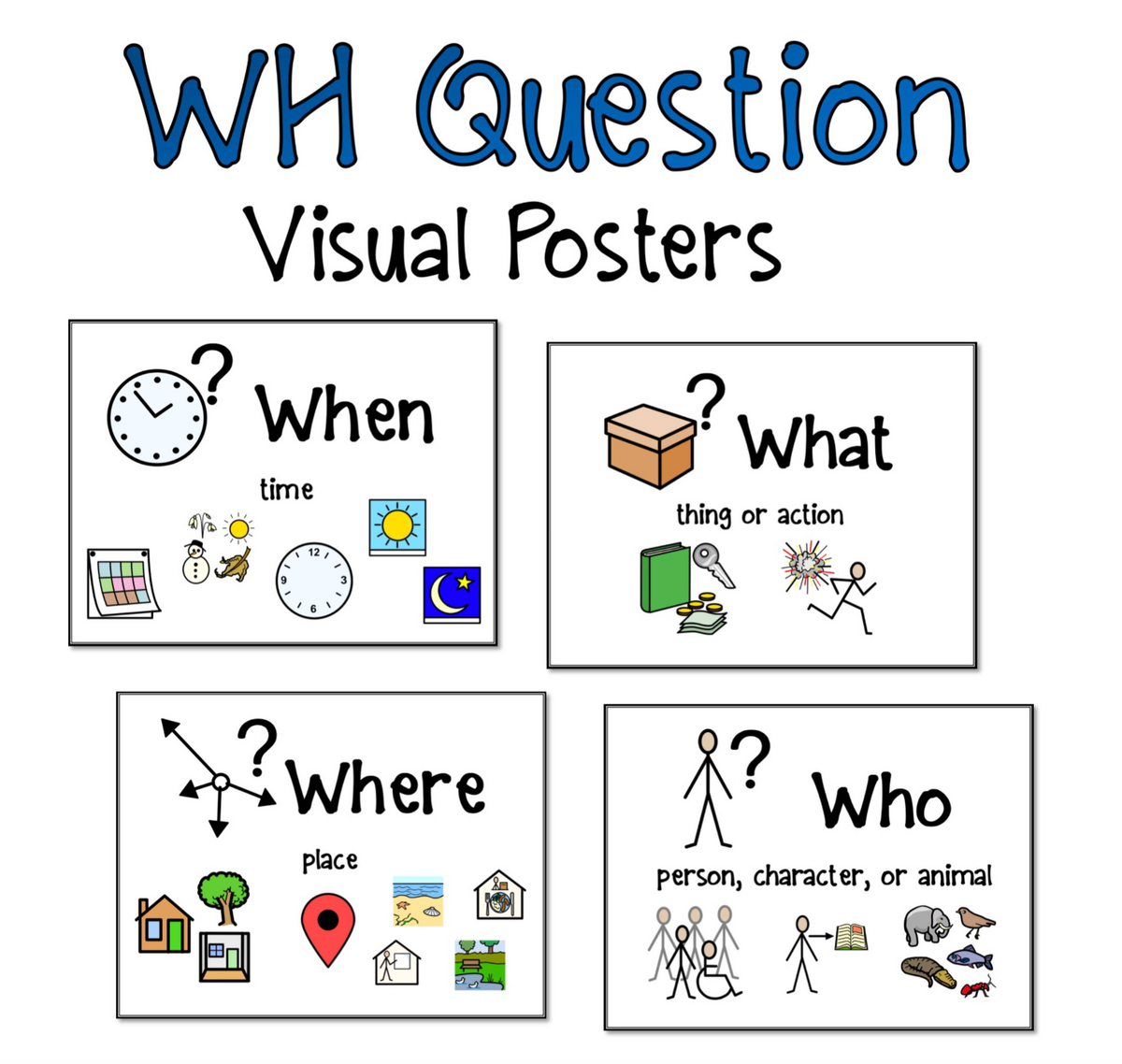 WH Question
Visual Posters

? When
time

12
3
6
9

? What
thing or action

? Where
place

? Who
person, character, or animal